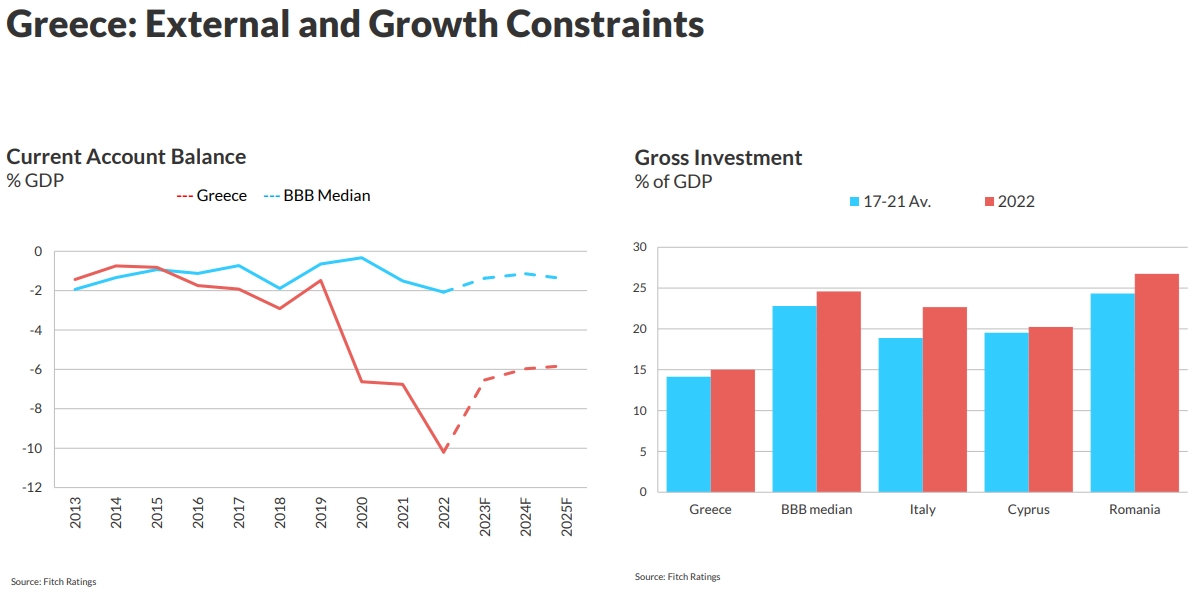 Greece: External and Growth Constraints

Current Account Balance
% GDP

Greece BBB Median

0
-2
-4
-6
-8
-10
-12

2013 2014 2015 2016 2017 2018 2019 2020 2021 2022 2023F 2024F 2025F

Source: Fitch Ratings

Gross Investment
% of GDP

17-21 Av. 2022

30
25
20
15
10
5
0

Greece BBB median Italy Cyprus Romania

Source: Fitch Ratings